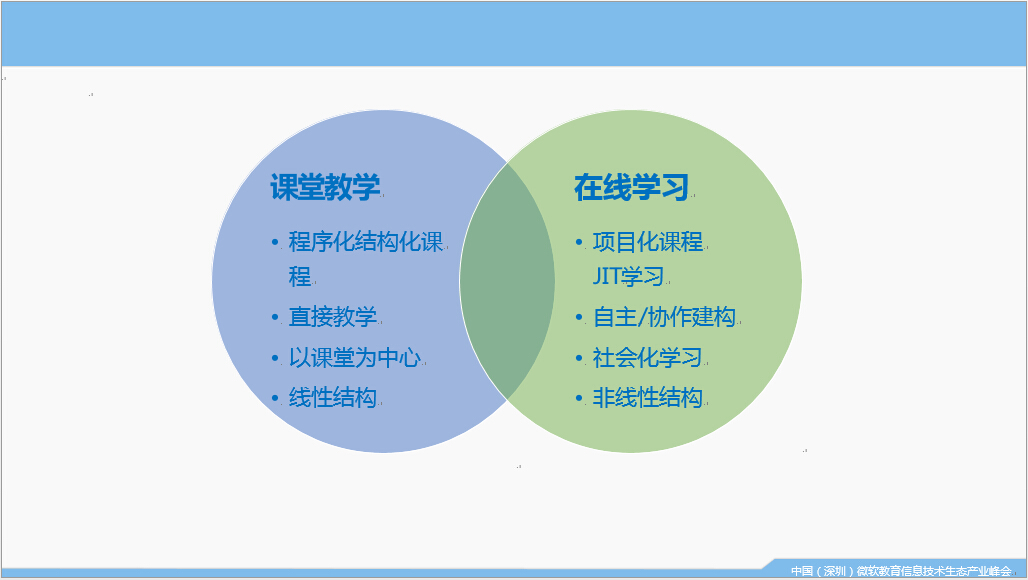 课堂教学

• 程序化结构化课程
• 直接教学
• 以课堂为中心
• 线性结构

在线学习

• 项目化课程 JIT学习
• 自主/协作建构
• 社会化学习
• 非线性结构

中国（深圳）微软教育信息技术生态产业峰会